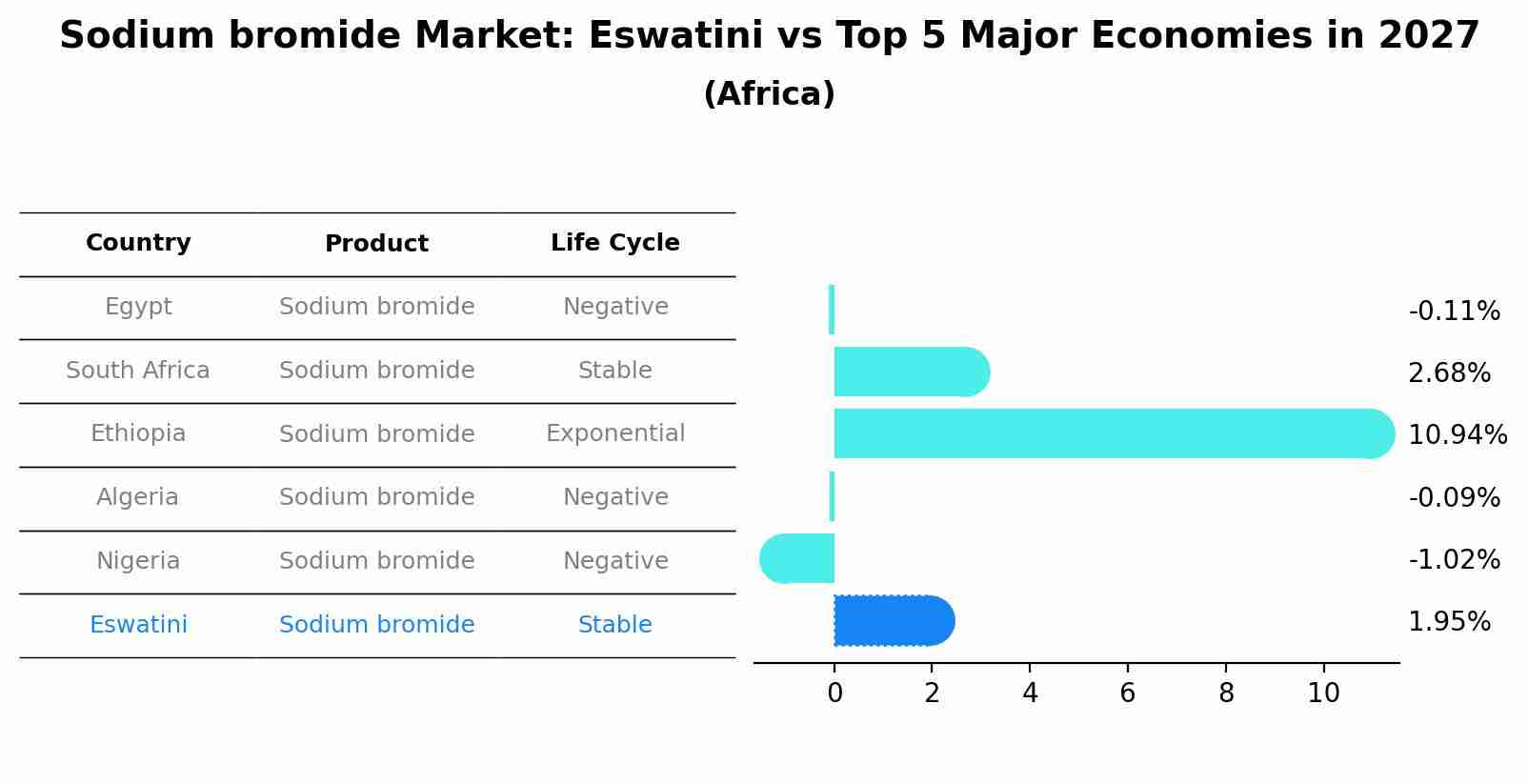 Sodium bromide Market: Eswatini vs Top 5 Major Economies in 2027
(Africa)

| Country | Product | Life Cycle |
|---|---|---|
| Egypt | Sodium bromide | Negative |
| South Africa | Sodium bromide | Stable |
| Ethiopia | Sodium bromide | Exponential |
| Algeria | Sodium bromide | Negative |
| Nigeria | Sodium bromide | Negative |
| Eswatini | Sodium bromide | Stable |

-0.11%
2.68%
10.94%
-0.09%
-1.02%
1.95%

0 2 4 6 8 10